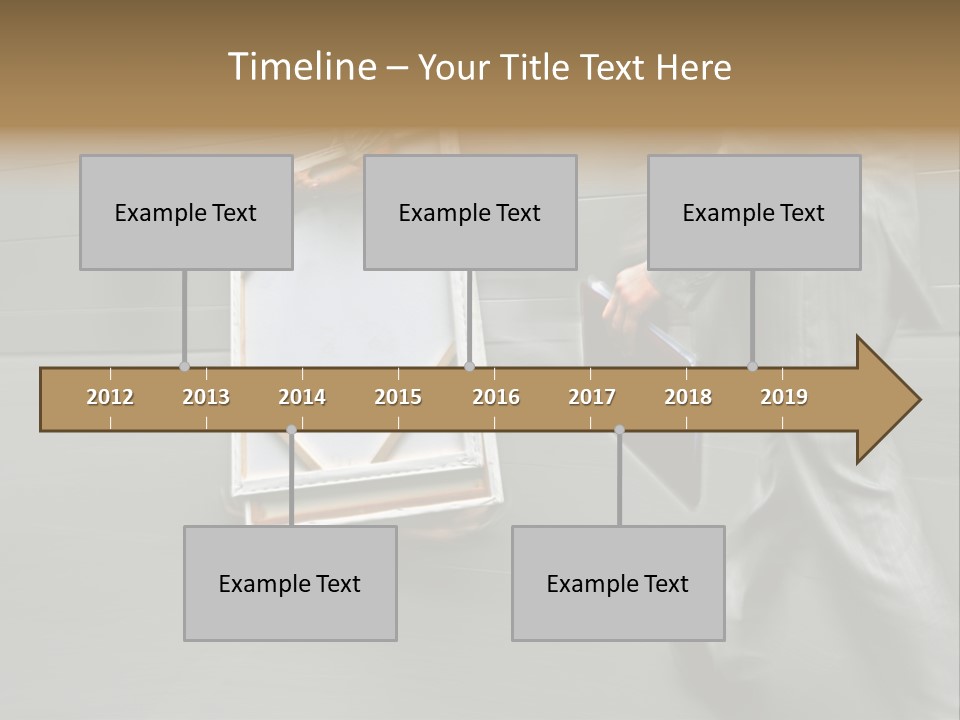 Timeline – Your Title Text Here

Example Text

Example Text

Example Text

2012 2013 2014 2015 2016 2017 2018 2019

Example Text

Example Text